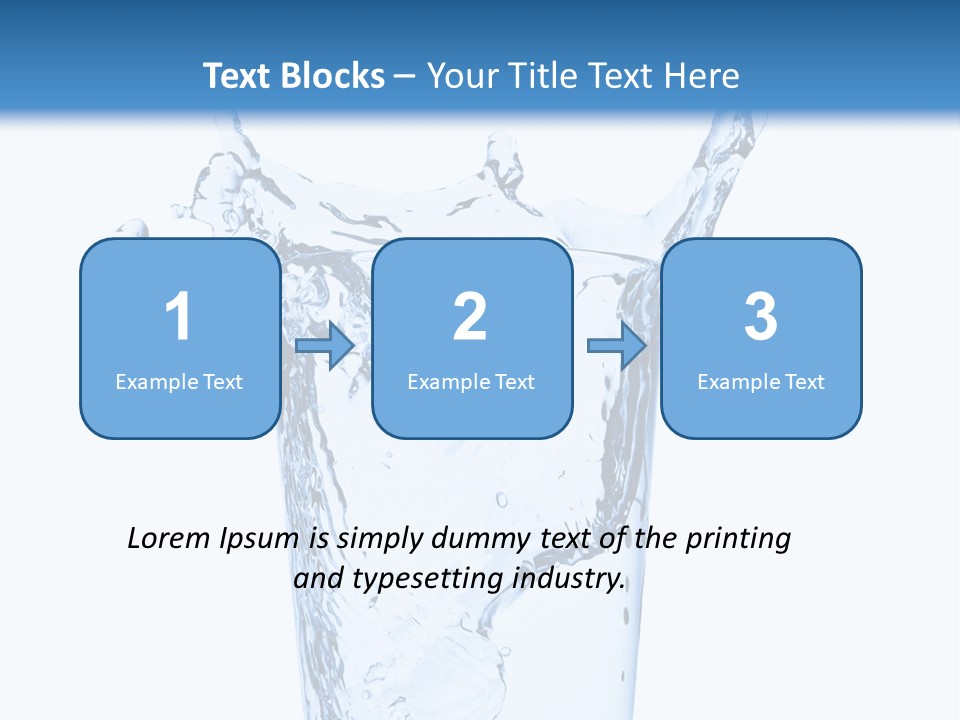 Text Blocks – Your Title Text Here

1
Example Text

2
Example Text

3
Example Text

Lorem Ipsum is simply dummy text of the printing and typesetting industry.